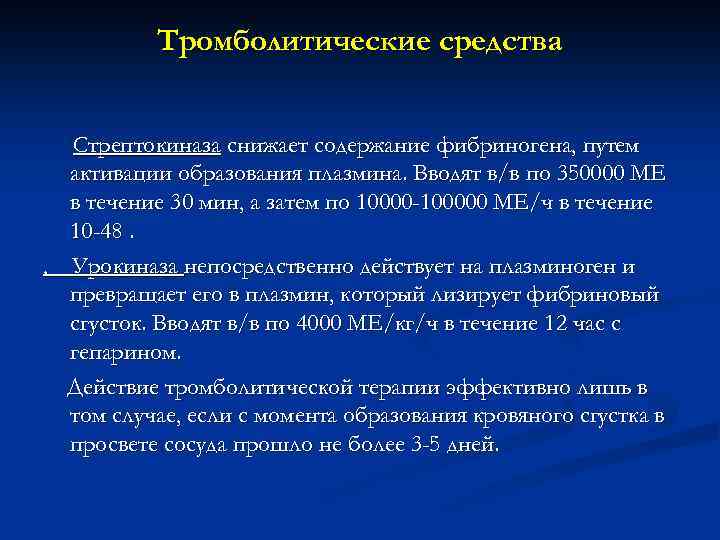 Тромболитические средства

Стрептокиназа снижает содержание фибриногена, путем активации образования плазмина. Вводят в/в по 350000 МЕ в течение 30 мин, а затем по 10000-100000 МЕ/ч в течение 10-48 .

. Урокиназа непосредственно действует на плазминоген и превращает его в плазмин, который лизирует фибриновый сгусток. Вводят в/в по 4000 МЕ/кг/ч в течение 12 час с гепарином.

Действие тромболитической терапии эффективно лишь в том случае, если с момента образования кровяного сгустка в просвете сосуда прошло не более 3-5 дней.